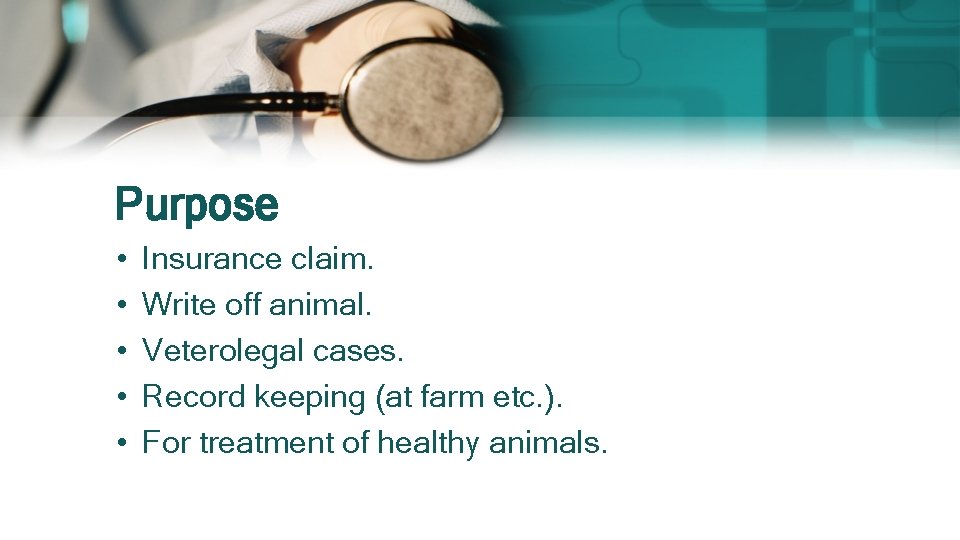 Purpose

• Insurance claim.
• Write off animal.
• Veterolegal cases.
• Record keeping (at farm etc.).
• For treatment of healthy animals.